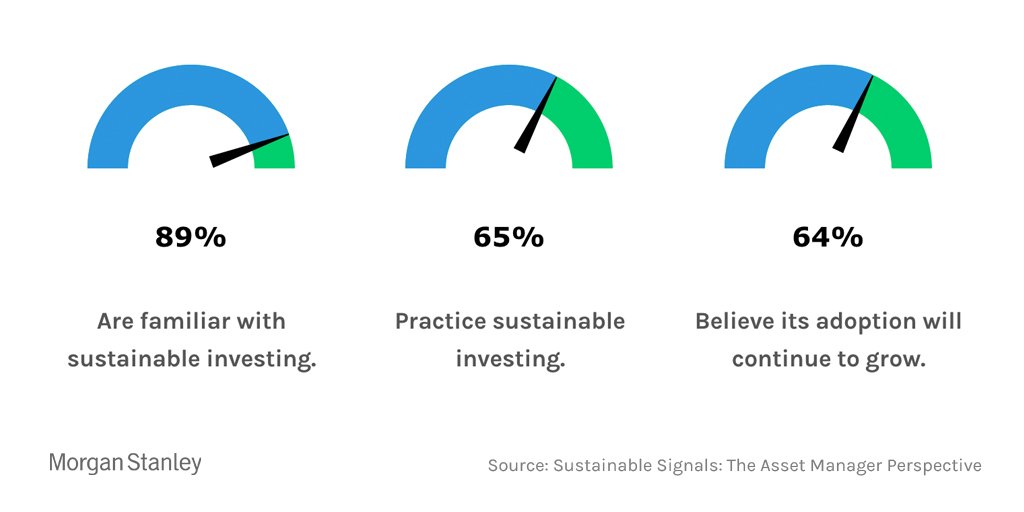 89%

Are familiar with sustainable investing.

65%

Practice sustainable investing.

64%

Believe its adoption will continue to grow.

Morgan Stanley

Source: Sustainable Signals: The Asset Manager Perspective